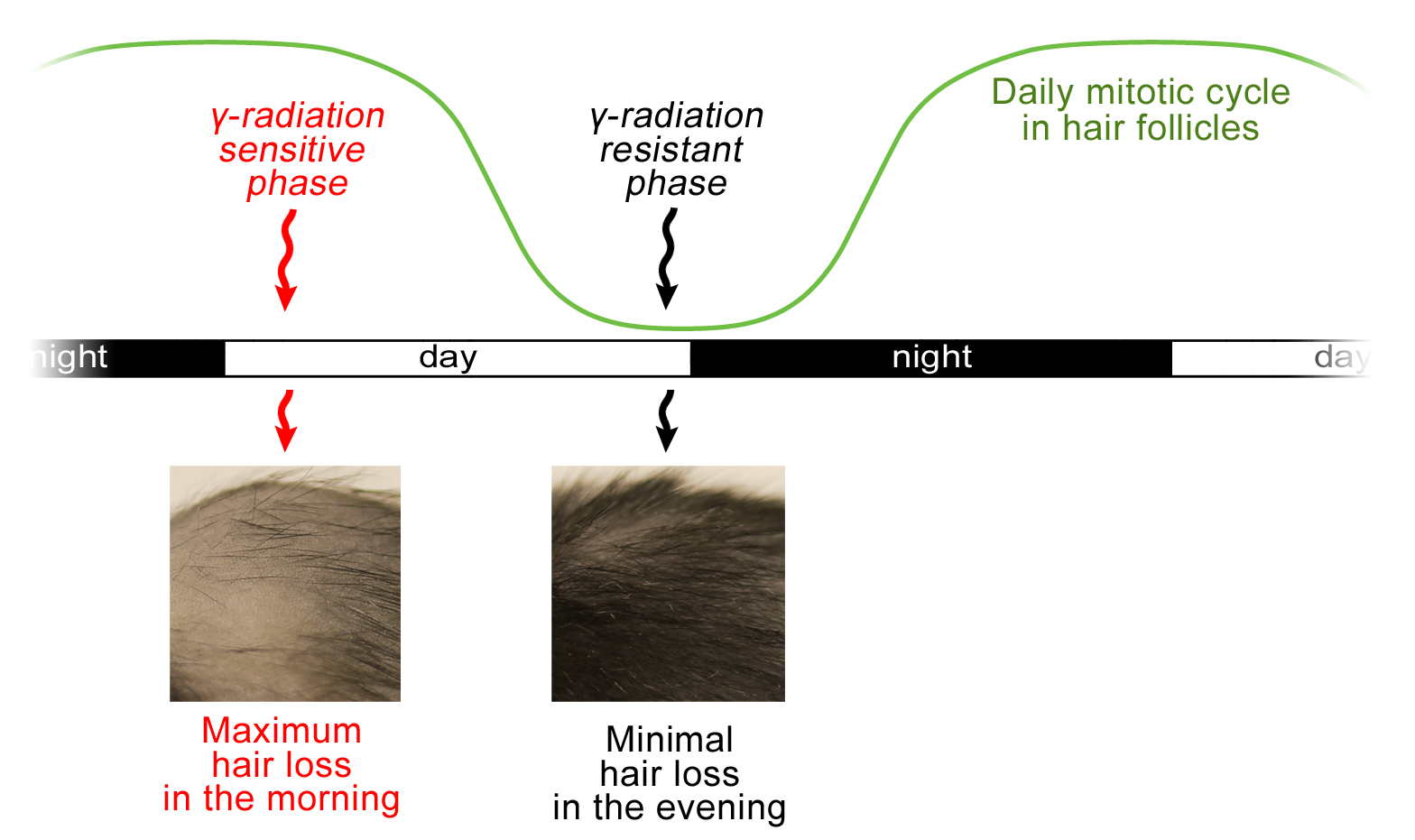 γ-radiation sensitive phase

γ-radiation resistant phase

Daily mitotic cycle in hair follicles

night

day

night

day

Maximum hair loss in the morning

Minimal hair loss in the evening